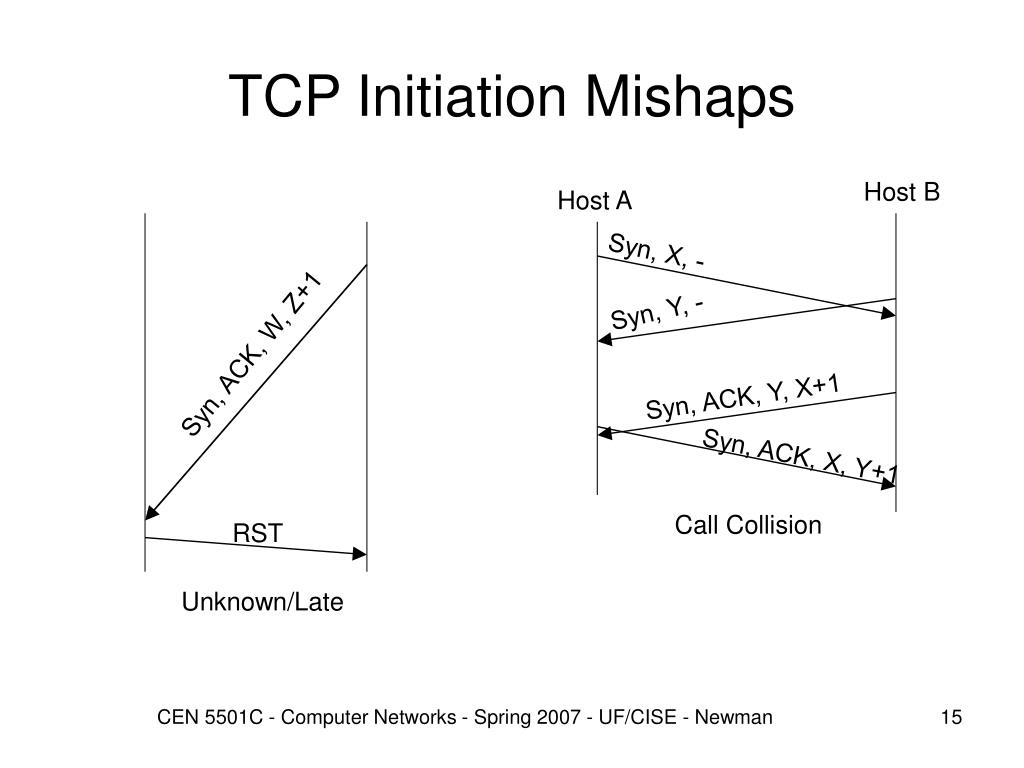 TCP Initiation Mishaps

Syn, ACK, W, Z+1

RST

Unknown/Late

Host A

Host B

Syn, X, -

Syn, Y, -

Syn, ACK, Y, X+1

Syn, ACK, X, Y+1

Call Collision

CEN 5501C - Computer Networks - Spring 2007 - UF/CISE - Newman

15